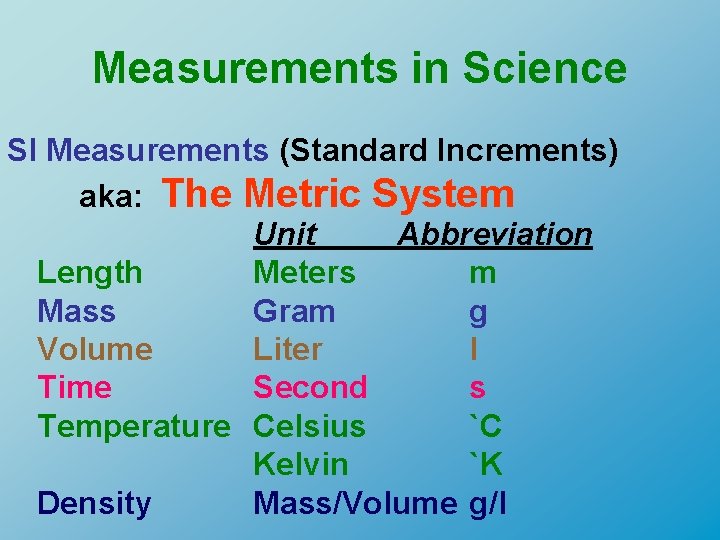 Measurements in Science

SI Measurements (Standard Increments)
aka: The Metric System

| | Unit | Abbreviation |
|---|---|---|
| Length | Meters | m |
| Mass | Gram | g |
| Volume | Liter | l |
| Time | Second | s |
| Temperature | Celsius | `C |
| | Kelvin | `K |
| Density | Mass/Volume | g/l |